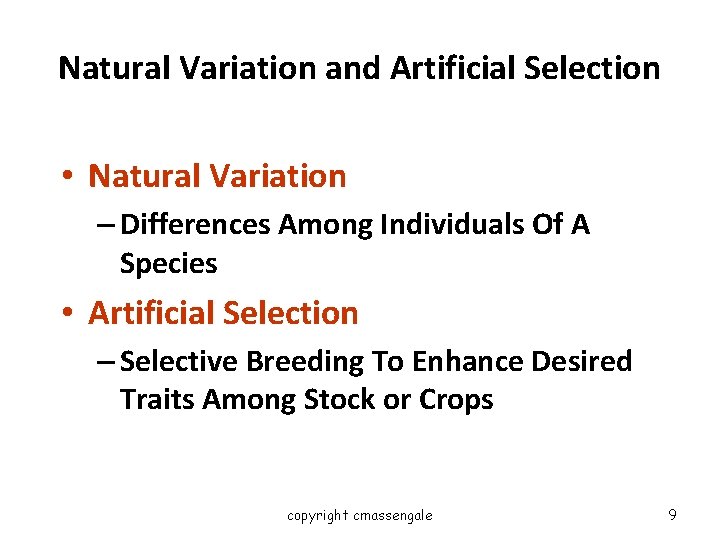 Natural Variation and Artificial Selection

• Natural Variation
– Differences Among Individuals Of A Species

• Artificial Selection
– Selective Breeding To Enhance Desired Traits Among Stock or Crops

copyright cmassengale

9